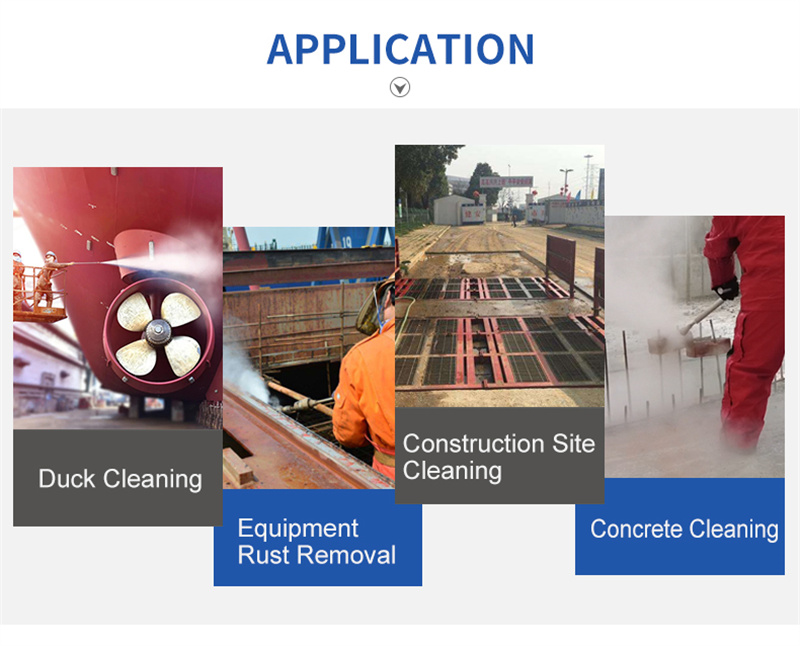 APPLICATION

Duck Cleaning

Equipment Rust Removal

Construction Site Cleaning

Concrete Cleaning